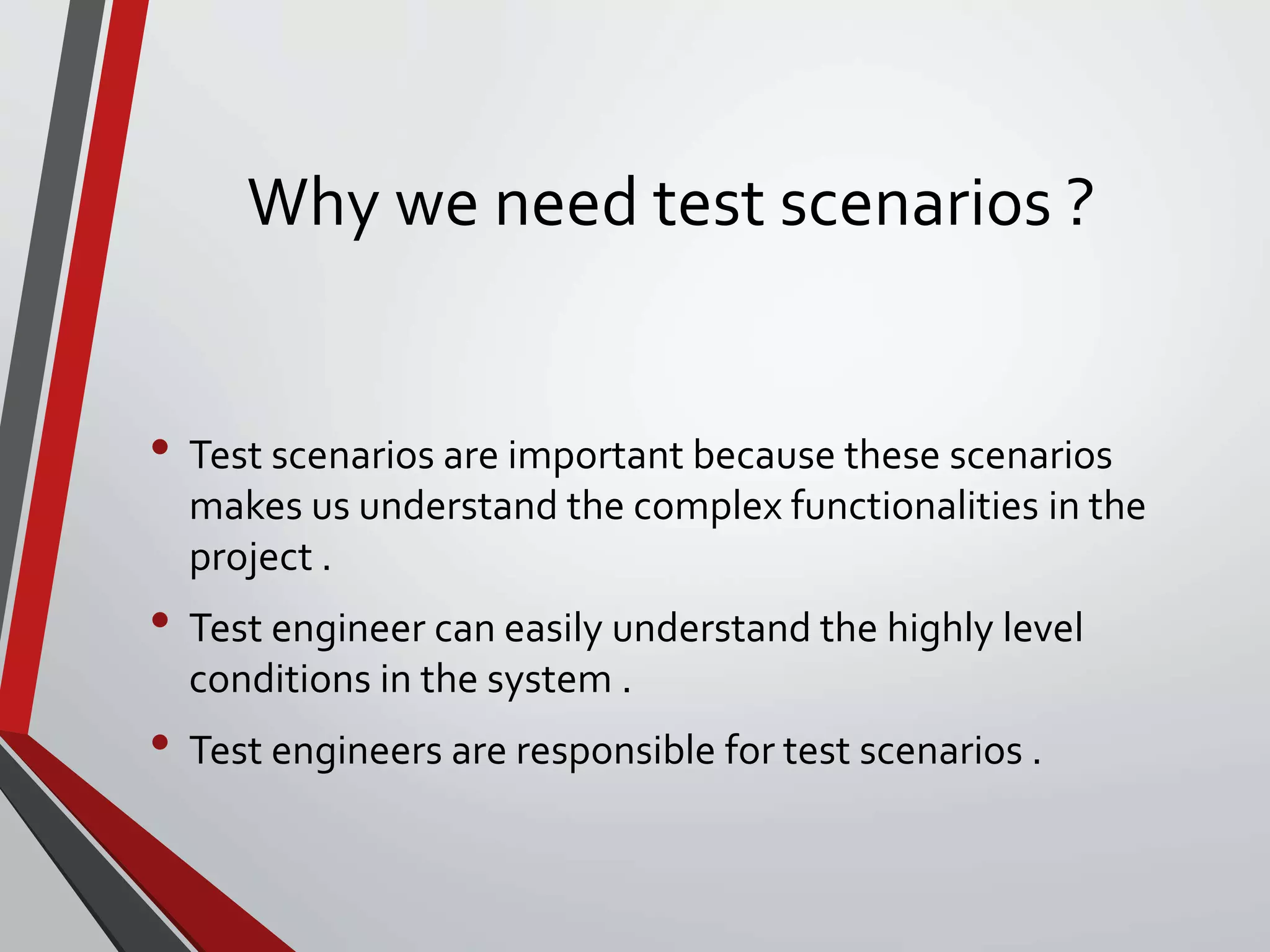 Why we need test scenarios ?

• Test scenarios are important because these scenarios makes us understand the complex functionalities in the project .

• Test engineer can easily understand the highly level conditions in the system .

• Test engineers are responsible for test scenarios .